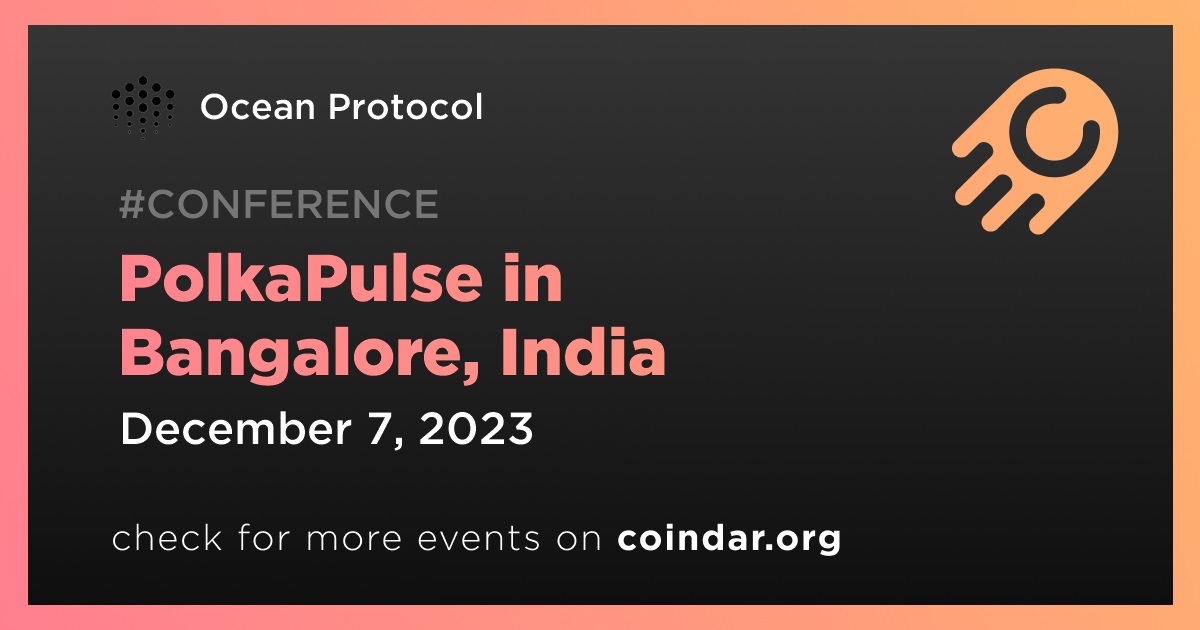 Ocean Protocol

#CONFERENCE

PolkaPulse in Bangalore, India

December 7, 2023

check for more events on coindar.org